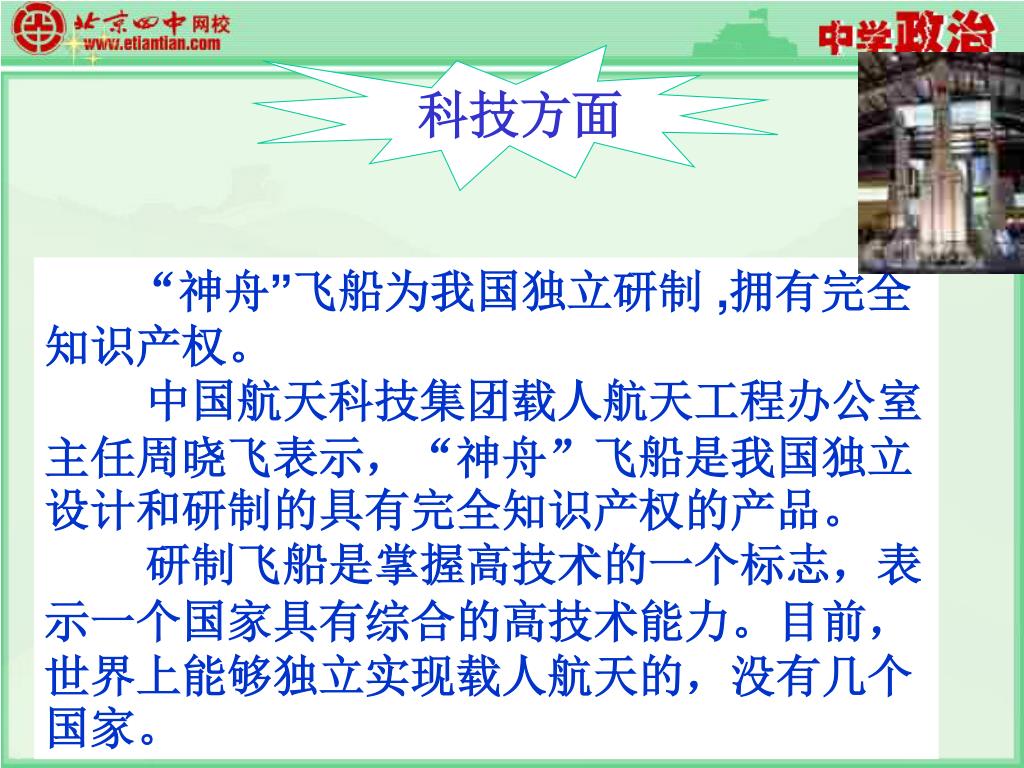 北京四中网校
www.etiantian.com

中学政治

科技方面

“神舟”飞船为我国独立研制 ,拥有完全知识产权。

中国航天科技集团载人航天工程办公室主任周晓飞表示，“神舟”飞船是我国独立设计和研制的具有完全知识产权的产品。

研制飞船是掌握高技术的一个标志，表示一个国家具有综合的高技术能力。目前，世界上能够独立实现载人航天的，没有几个国家。